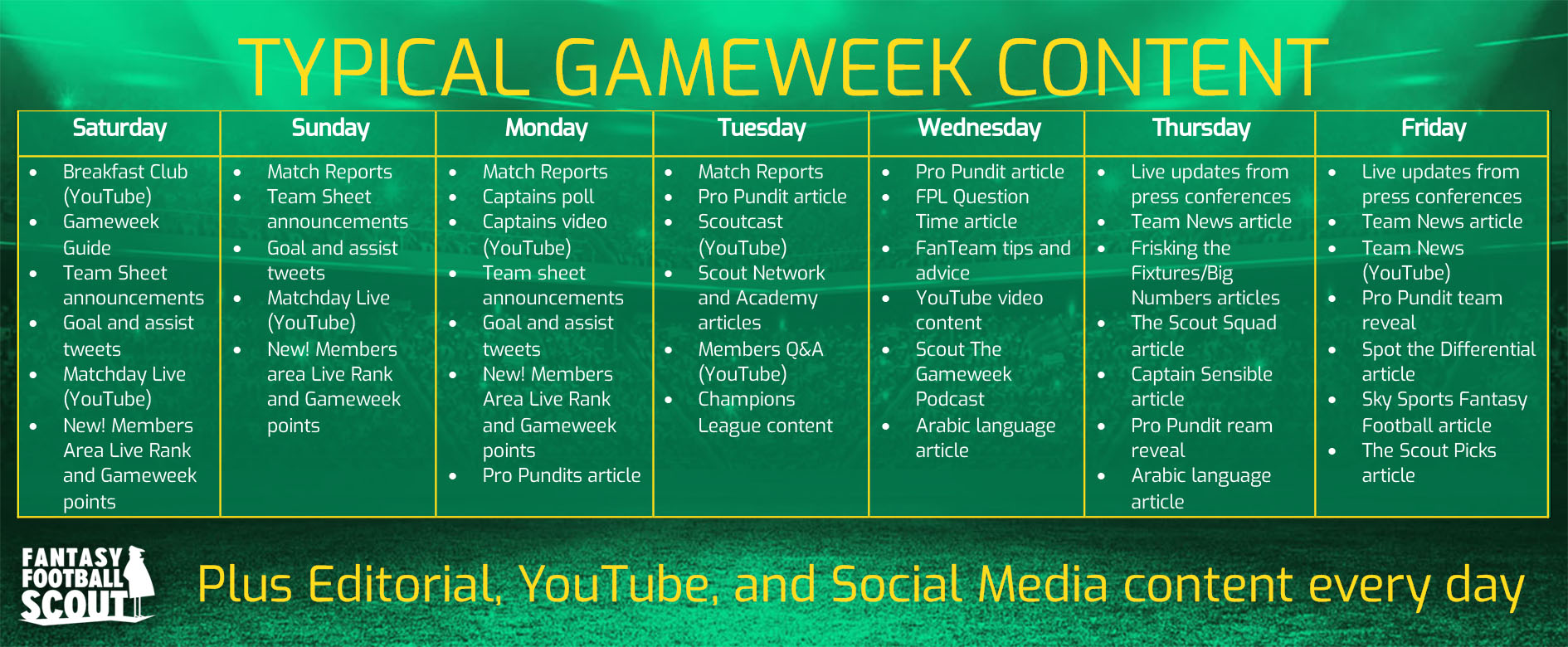 TYPICAL GAMEWEEK CONTENT

| Saturday | Sunday | Monday | Tuesday | Wednesday | Thursday | Friday |
|---|---|---|---|---|---|---|
| • Breakfast Club (YouTube) • Gameweek Guide • Team Sheet announcements • Goal and assist tweets • Matchday Live (YouTube) • New! Members Area Live Rank and Gameweek points | • Match Reports • Team Sheet announcements • Goal and assist tweets • Matchday Live (YouTube) • New! Members area Live Rank and Gameweek points | • Match Reports • Captains poll • Captains video (YouTube) • Team sheet announcements • Goal and assist tweets • New! Members Area Live Rank and Gameweek points • Pro Pundits article | • Match Reports • Pro Pundit article • Scoutcast (YouTube) • Scout Network and Academy articles • Members Q&A (YouTube) • Champions League content | • Pro Pundit article • FPL Question Time article • FanTeam tips and advice • YouTube video content • Scout The Gameweek Podcast • Arabic language article | • Live updates from press conferences • Team News article • Frisking the Fixtures/Big Numbers articles • The Scout Squad article • Captain Sensible article • Pro Pundit ream reveal • Arabic language article | • Live updates from press conferences • Team News article • Team News (YouTube) • Pro Pundit team reveal • Spot the Differential article • Sky Sports Fantasy Football article • The Scout Picks article |

FANTASY FOOTBALL SCOUT

Plus Editorial, YouTube, and Social Media content every day